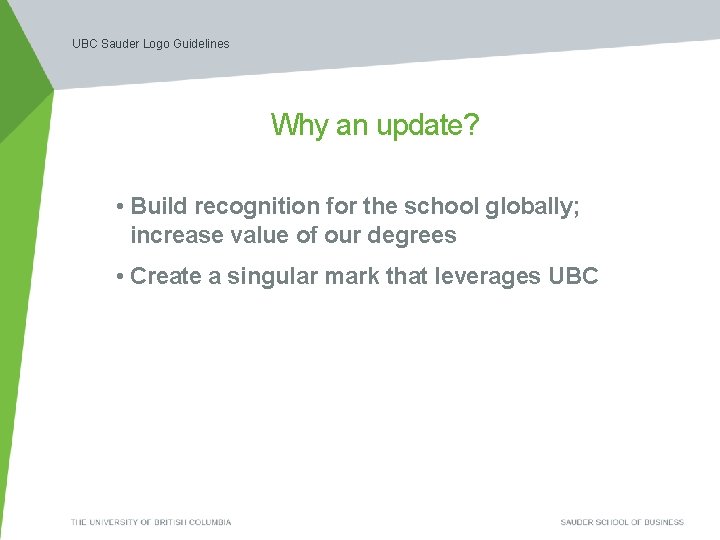 UBC Sauder Logo Guidelines

Why an update?

• Build recognition for the school globally; increase value of our degrees

• Create a singular mark that leverages UBC

THE UNIVERSITY OF BRITISH COLUMBIA

SAUDER SCHOOL OF BUSINESS